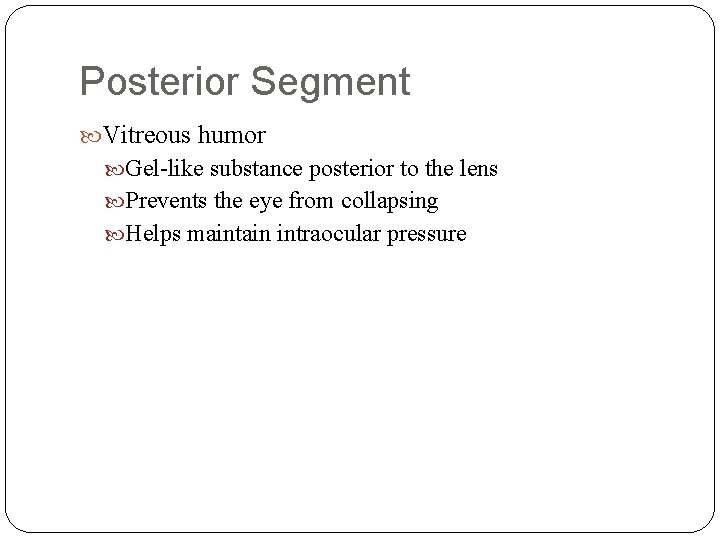 Posterior Segment

Vitreous humor

Gel-like substance posterior to the lens

Prevents the eye from collapsing

Helps maintain intraocular pressure